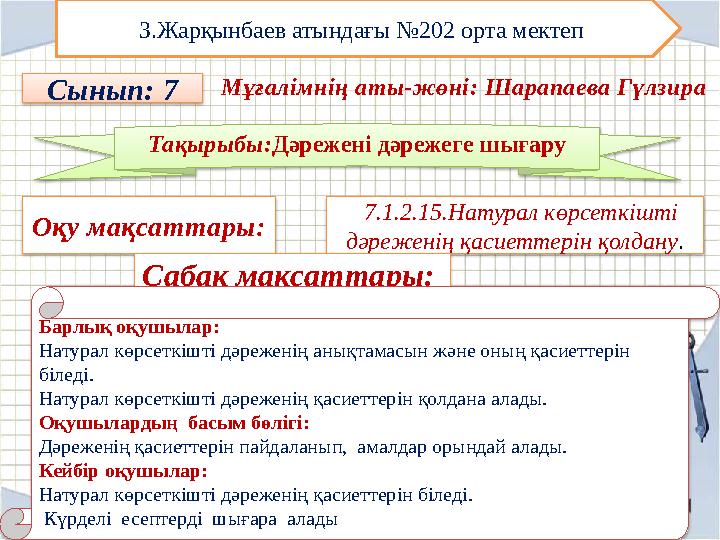 З.Жарқынбаев атындағы №202 орта мектеп

Сынып: 7

Мұғалімнің аты-жөні: Шарапаева Гүлзира

Тақырыбы:Дәрежені дәрежеге шығару

Оқу мақсаттары:

7.1.2.15.Натурал көрсеткішті дәреженің қасиеттерін қолдану.

Сабақ мақсаттары:

Барлық оқушылар:
Натурал көрсеткішті дәреженің анықтамасын және оның қасиеттерін біледі.
Натурал көрсеткішті дәреженің қасиеттерін қолдана алады.
Оқушылардың басым бөлігі:
Дәреженің қасиеттерін пайдаланып, амалдар орындай алады.
Кейбір оқушылар:
Натурал көрсеткішті дәреженің қасиеттерін біледі.
Күрделі есептерді шығара алады